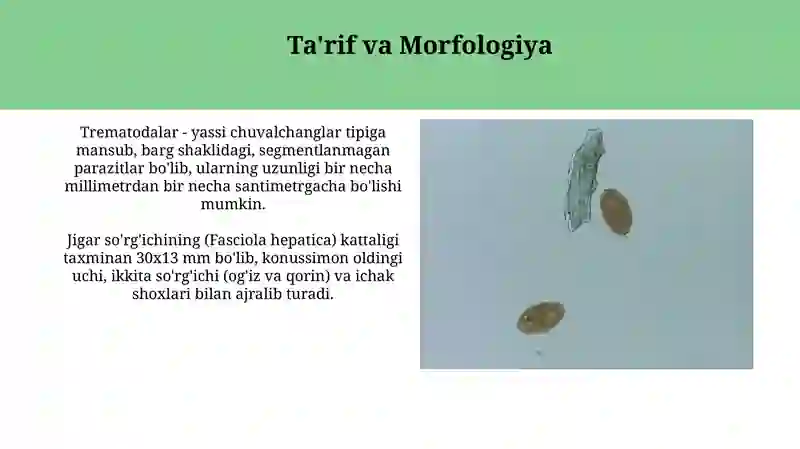 Ta'rif va Morfologiya

Trematodalar - yassi chuvalchanglar tipiga mansub, barg shaklidagi, segmentlanmagan parazitlar bo'lib, ularning uzunligi bir necha millimetrdan bir necha santimetrgacha bo'lishi mumkin.

Jigar so'rg'ichining (Fasciola hepatica) kattaligi taxminan 30x13 mm bo'lib, konussimon oldingi uchi, ikkita so'rg'ichi (og'iz va qorin) va ichak shoxlari bilan ajralib turadi.